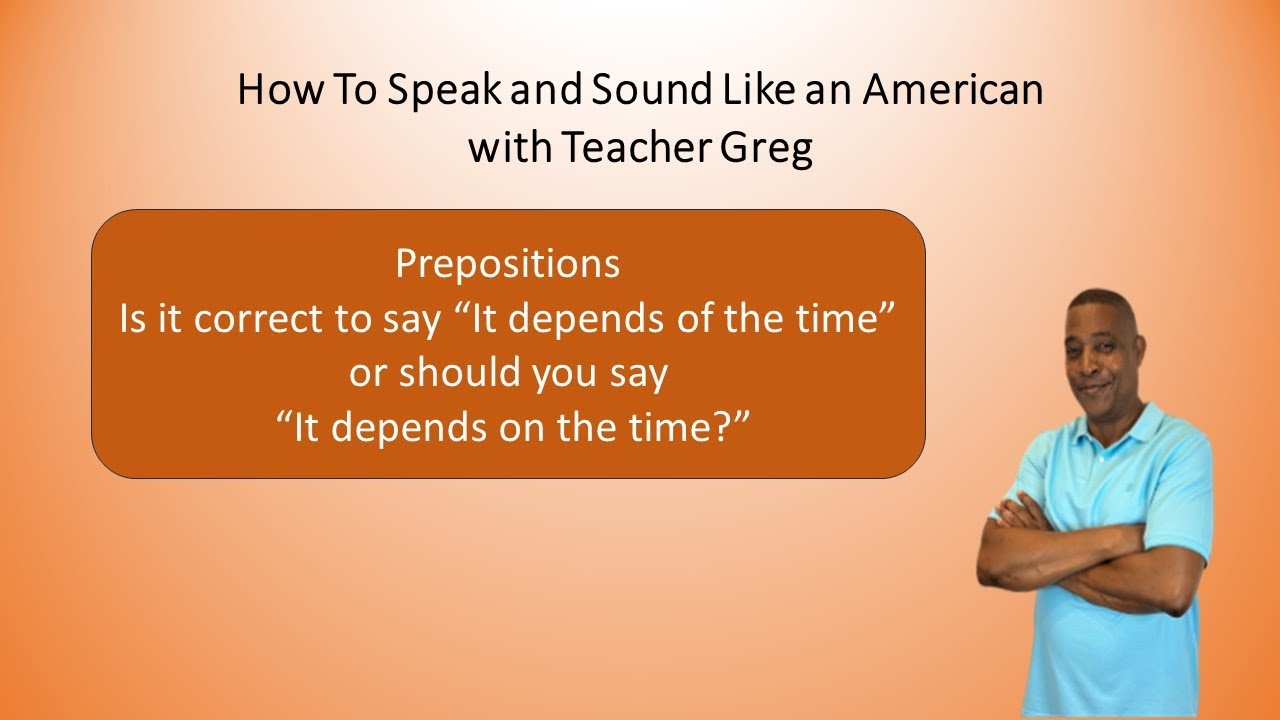 How To Speak and Sound Like an American with Teacher Greg

Prepositions
Is it correct to say “It depends of the time”
or should you say
“It depends on the time?”